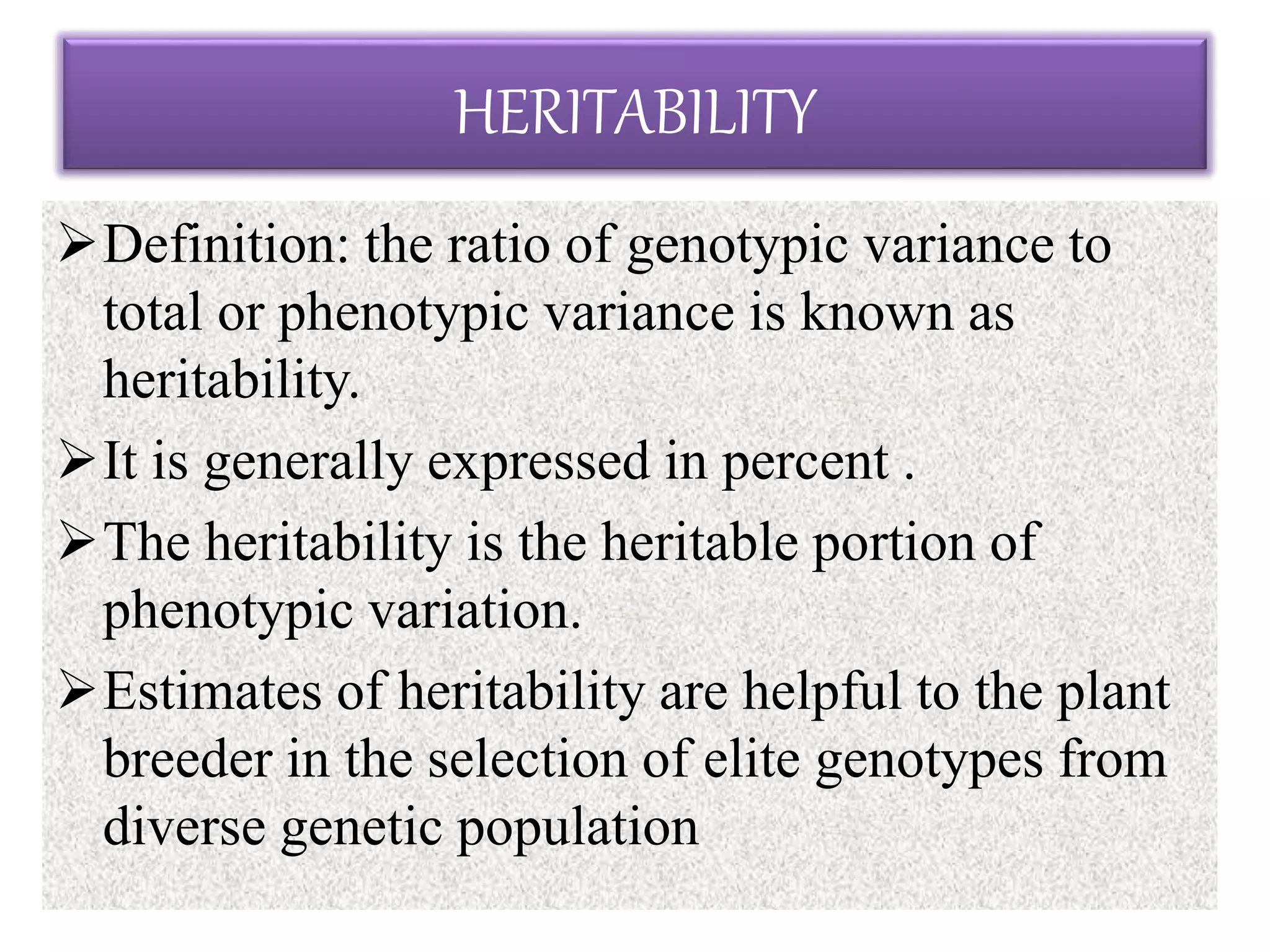 HERITABILITY

➢ Definition: the ratio of genotypic variance to total or phenotypic variance is known as heritability.

➢ It is generally expressed in percent .

➢ The heritability is the heritable portion of phenotypic variation.

➢ Estimates of heritability are helpful to the plant breeder in the selection of elite genotypes from diverse genetic population